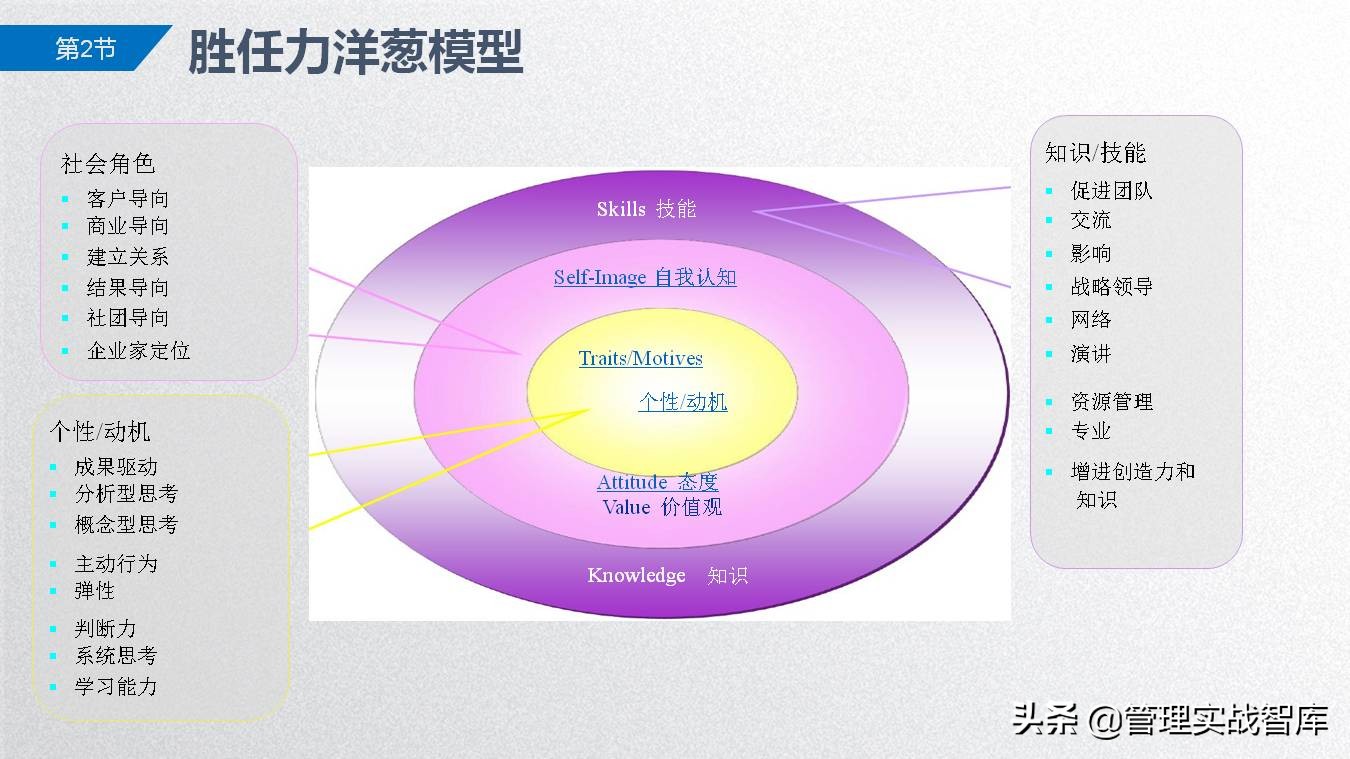 第2节

胜任力洋葱模型

社会角色
- 客户导向
- 商业导向
- 建立关系
- 结果导向
- 社团导向
- 企业家定位

个性/动机
- 成果驱动
- 分析型思考
- 概念型思考
- 主动行为
- 弹性
- 判断力
- 系统思考
- 学习能力

Skills 技能

Self-Image 自我认知

Traits/Motives

个性/动机

Attitude 态度
Value 价值观

Knowledge 知识

知识/技能
- 促进团队
- 交流
- 影响
- 战略领导
- 网络
- 演讲
- 资源管理
- 专业
- 增进创造力和知识

头条 @管理实战智库